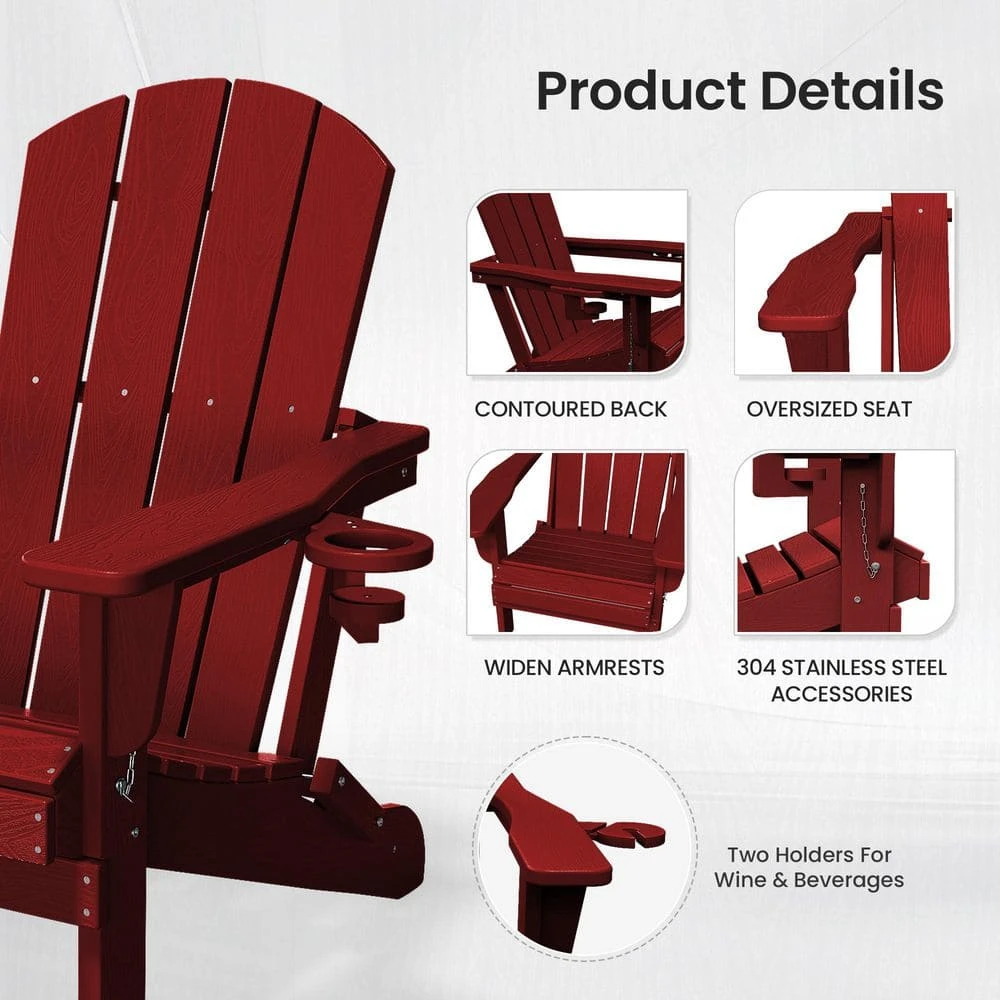 Product Details

CONTOURED BACK

OVERSIZED SEAT

WIDEN ARMRESTS

304 STAINLESS STEEL ACCESSORIES

Two Holders For Wine & Beverages